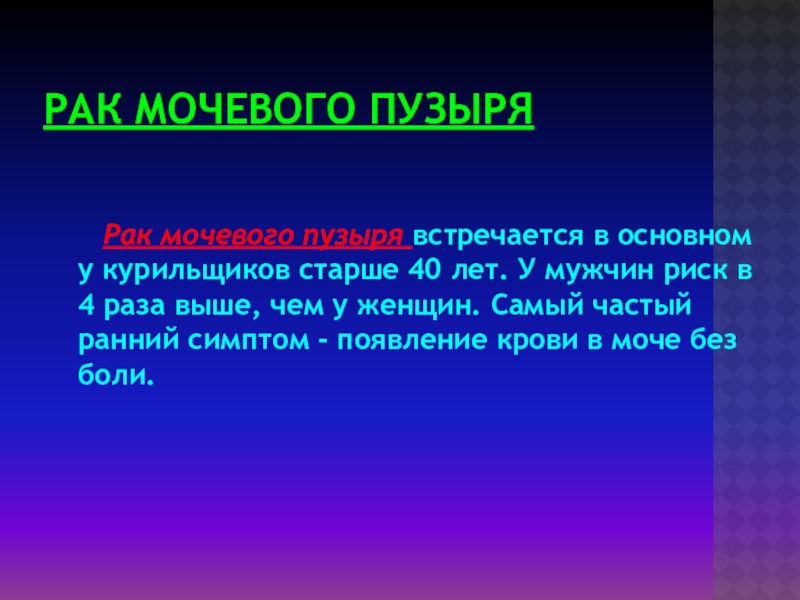 РАК МОЧЕВОГО ПУЗЫРЯ

Рак мочевого пузыря встречается в основном у курильщиков старше 40 лет. У мужчин риск в 4 раза выше, чем у женщин. Самый частый ранний симптом – появление крови в моче без боли.